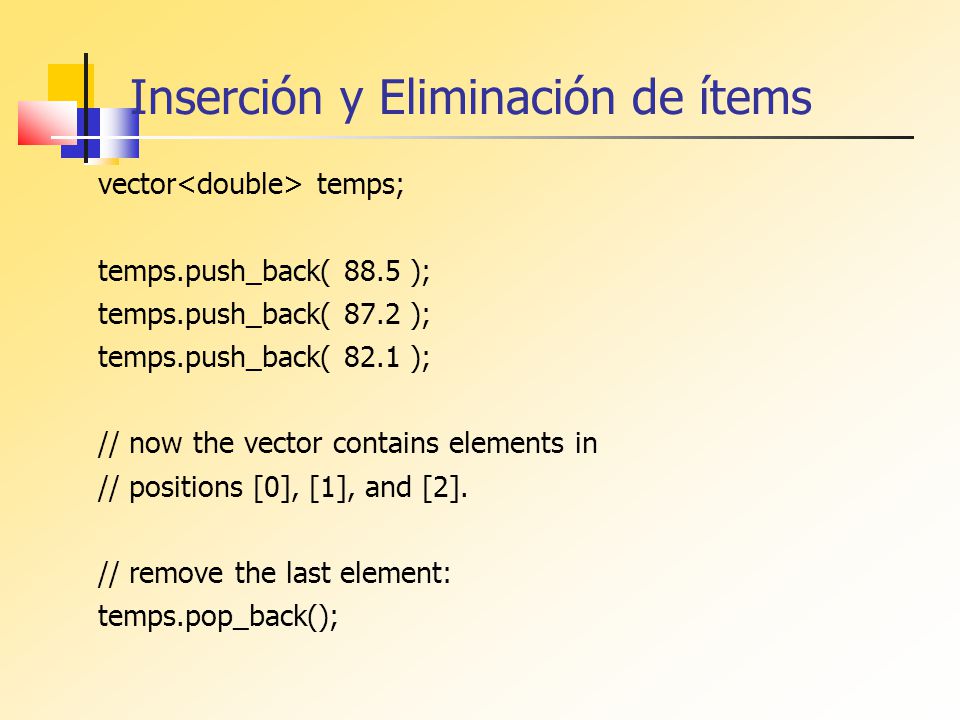 Inserción y Eliminación de ítems

vector<double> temps;

temps.push_back( 88.5 );
temps.push_back( 87.2 );
temps.push_back( 82.1 );

// now the vector contains elements in
// positions [0], [1], and [2].

// remove the last element:
temps.pop_back();